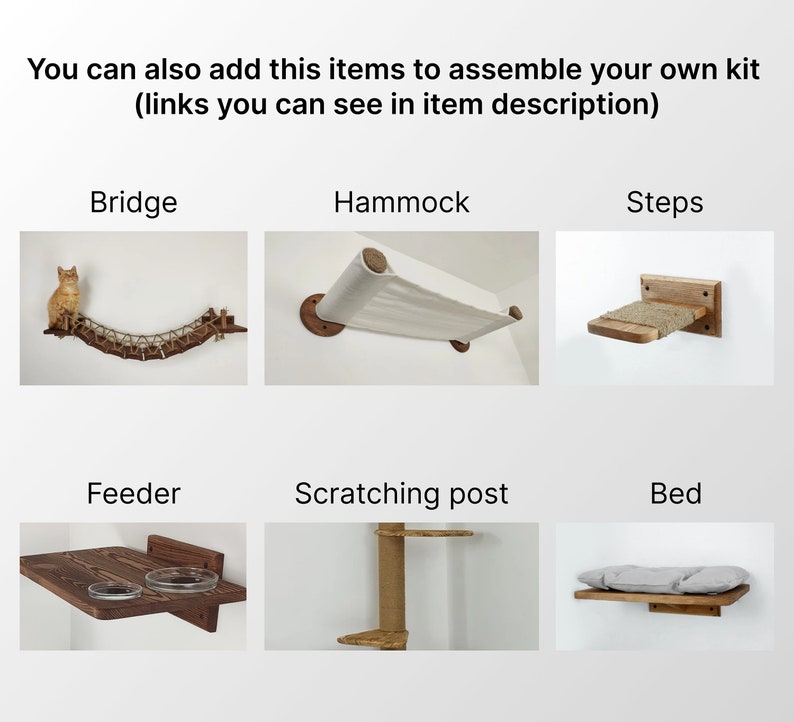 You can also add this items to assemble your own kit
(links you can see in item description)

Bridge

Hammock

Steps

Feeder

Scratching post

Bed